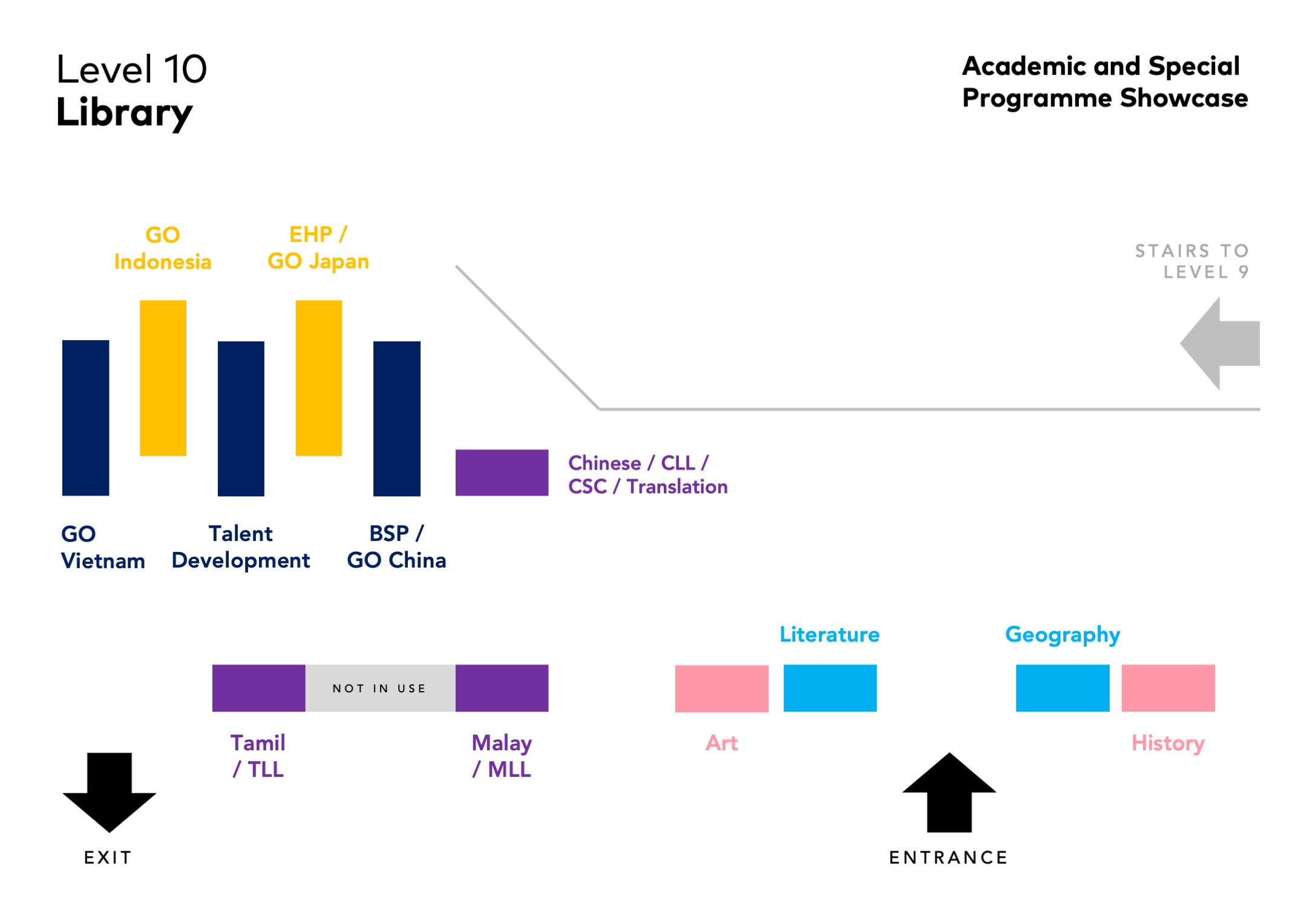 Level 10
Library

Academic and Special Programme Showcase

GO Indonesia

EHP / GO Japan

STAIRS TO LEVEL 9

Chinese / CLL / CSC / Translation

GO Vietnam

Talent Development

BSP / GO China

Literature

Geography

NOT IN USE

Tamil / TLL

Malay / MLL

Art

History

EXIT

ENTRANCE